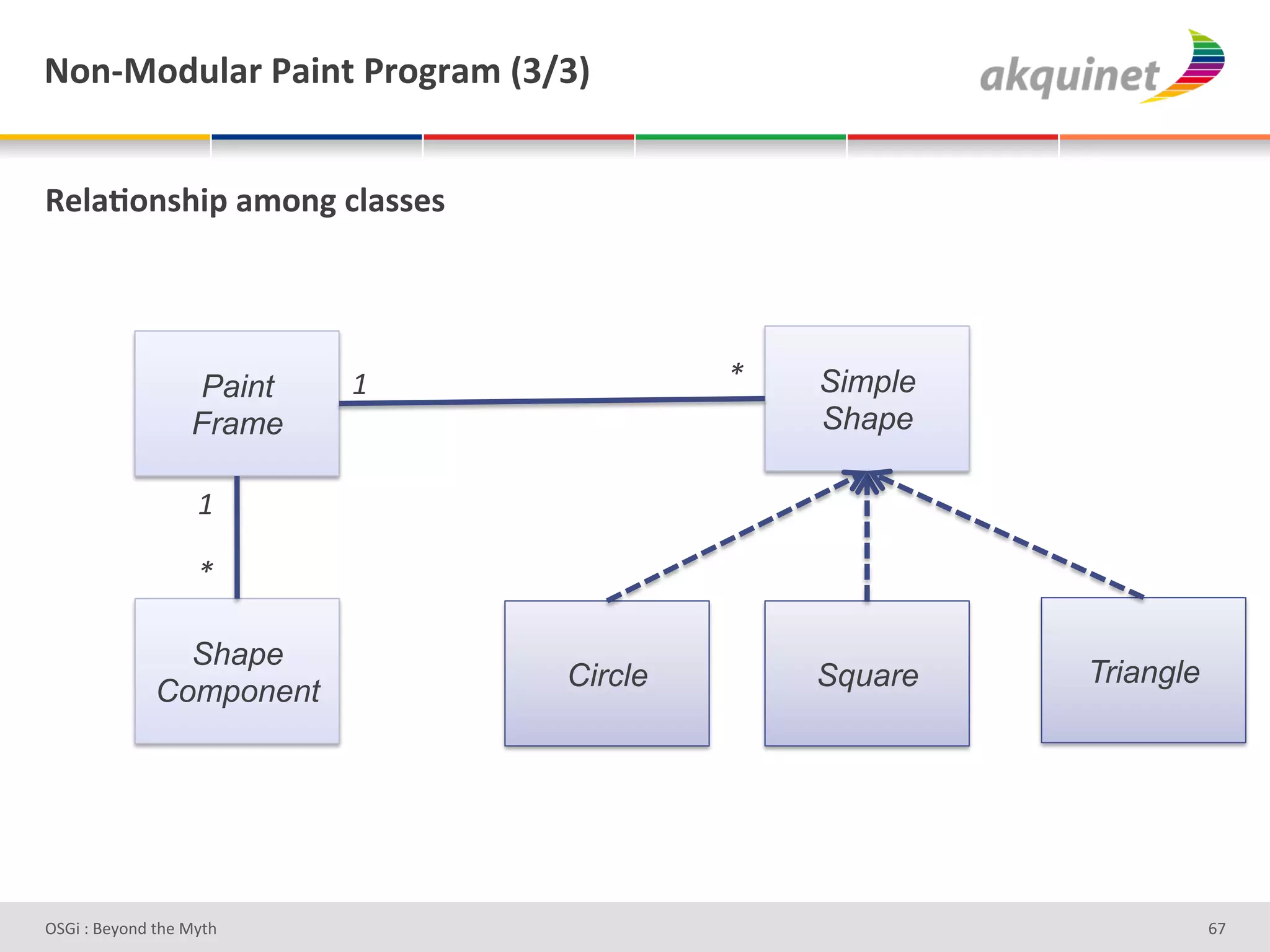 Non-Modular Paint Program (3/3)

akquinet

Relationship among classes

Paint Frame

1

*

Simple Shape

1

*

Shape Component

Circle

Square

Triangle

OSGi : Beyond the Myth

67